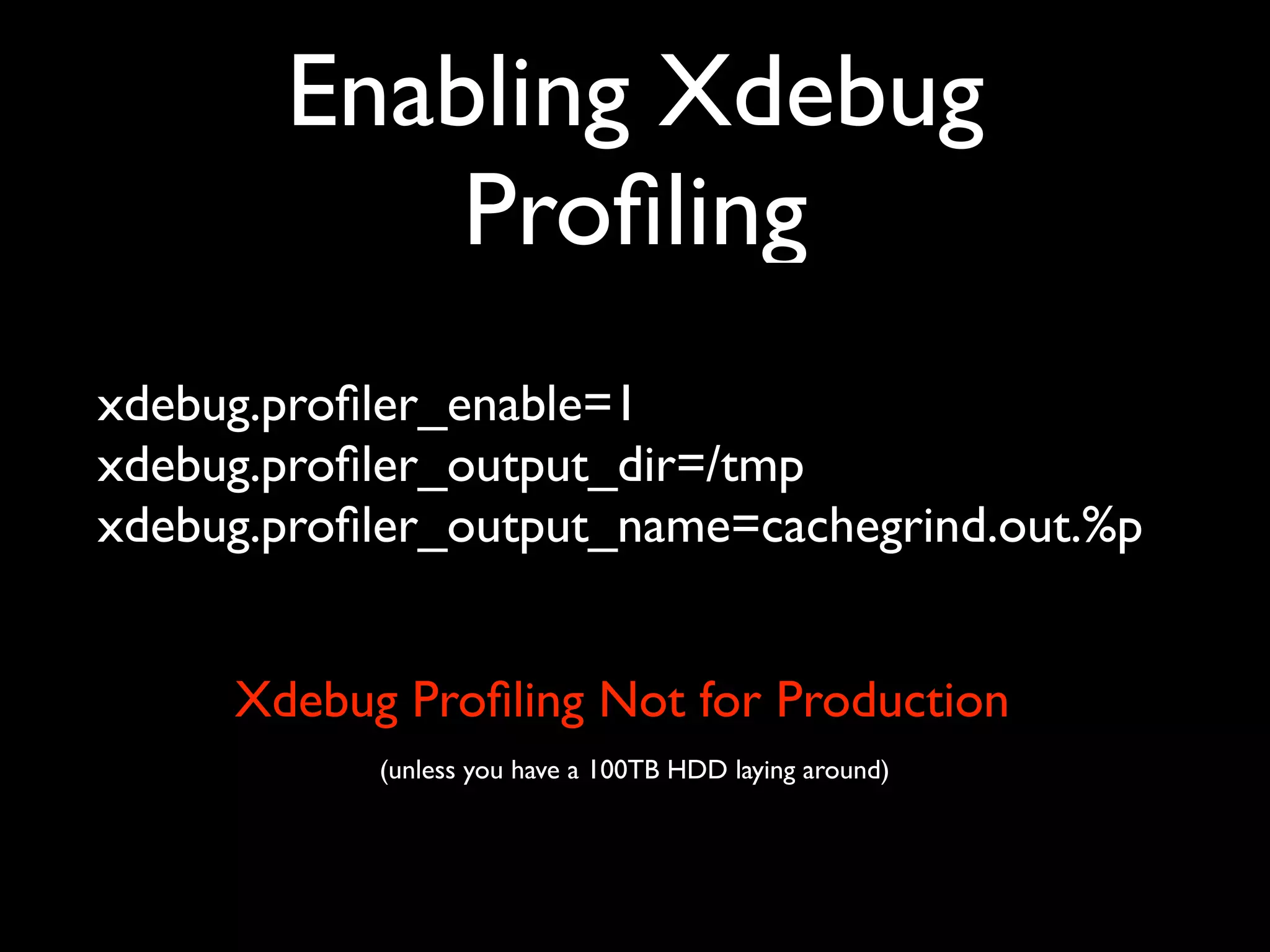 Enabling Xdebug Profiling

xdebug.profiler_enable=1
xdebug.profiler_output_dir=/tmp
xdebug.profiler_output_name=cachegrind.out.%p

Xdebug Profiling Not for Production

(unless you have a 100TB HDD laying around)